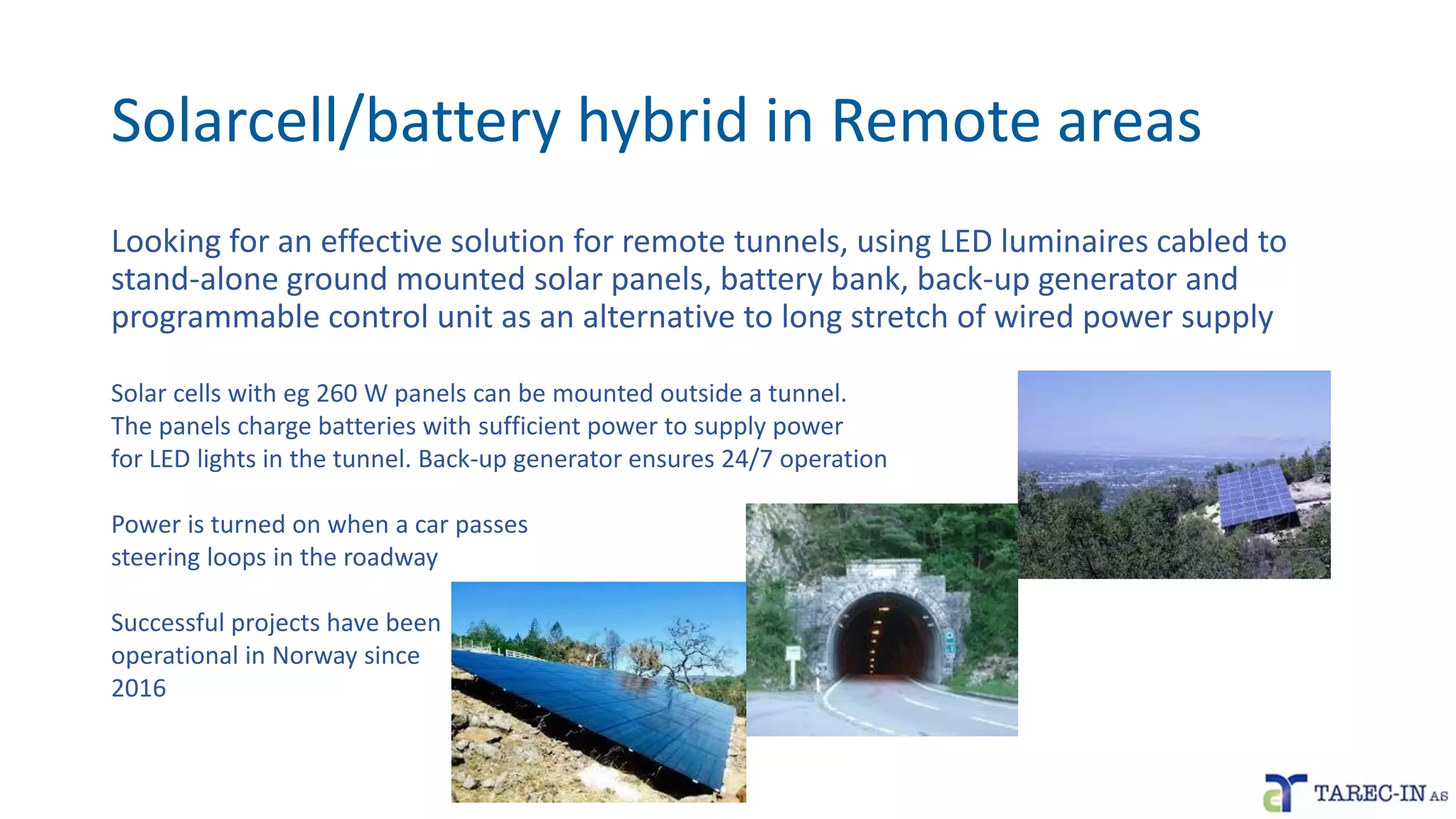 Solarcell/battery hybrid in Remote areas

Looking for an effective solution for remote tunnels, using LED luminaires cabled to stand-alone ground mounted solar panels, battery bank, back-up generator and programmable control unit as an alternative to long stretch of wired power supply

Solar cells with eg 260 W panels can be mounted outside a tunnel. The panels charge batteries with sufficient power to supply power for LED lights in the tunnel. Back-up generator ensures 24/7 operation

Power is turned on when a car passes steering loops in the roadway

Successful projects have been operational in Norway since 2016

TAREC-IN AS